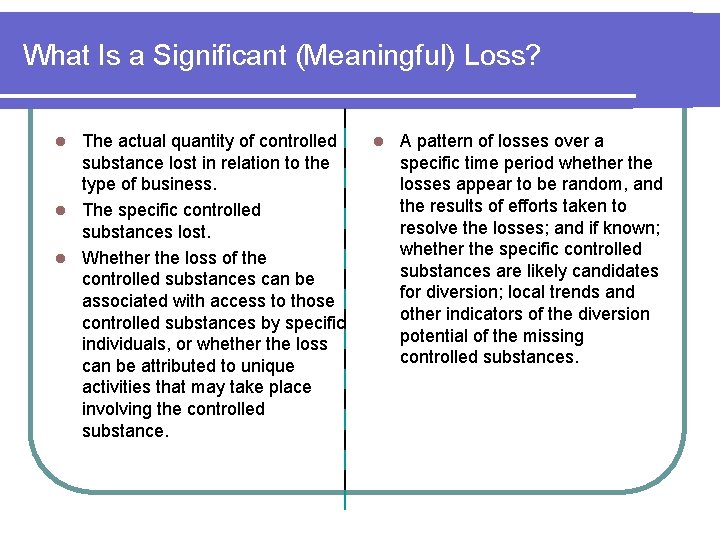 What Is a Significant (Meaningful) Loss?

- The actual quantity of controlled substance lost in relation to the type of business.
- The specific controlled substances lost.
- Whether the loss of the controlled substances can be associated with access to those controlled substances by specific individuals, or whether the loss can be attributed to unique activities that may take place involving the controlled substance.

- A pattern of losses over a specific time period whether the losses appear to be random, and the results of efforts taken to resolve the losses; and if known; whether the specific controlled substances are likely candidates for diversion; local trends and other indicators of the diversion potential of the missing controlled substances.